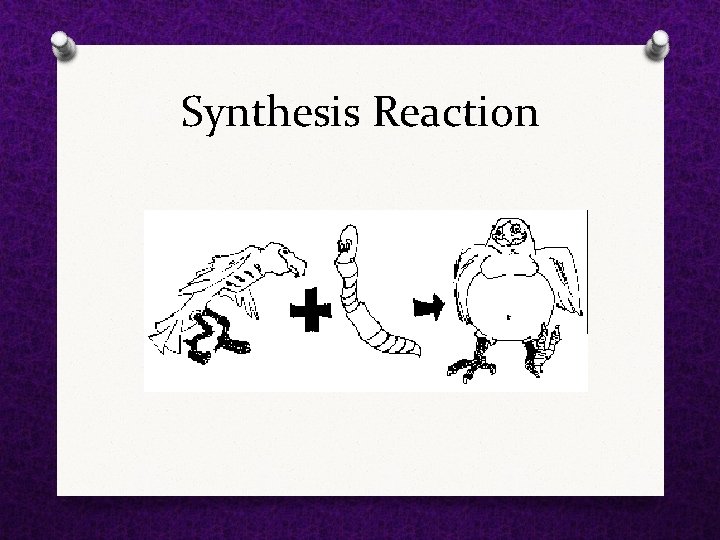 Synthesis Reaction